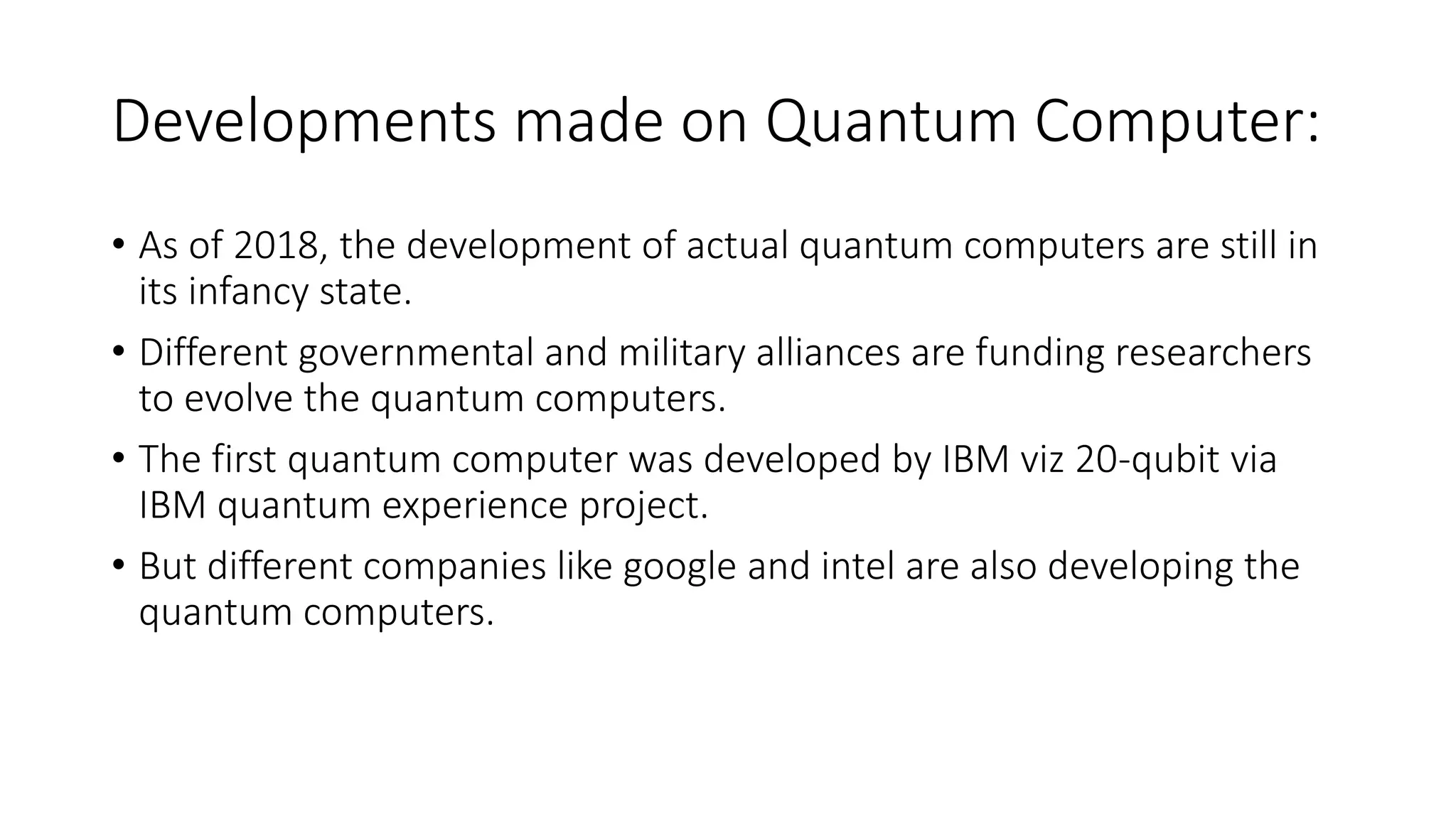 Developments made on Quantum Computer:

• As of 2018, the development of actual quantum computers are still in its infancy state.

• Different governmental and military alliances are funding researchers to evolve the quantum computers.

• The first quantum computer was developed by IBM viz 20-qubit via IBM quantum experience project.

• But different companies like google and intel are also developing the quantum computers.